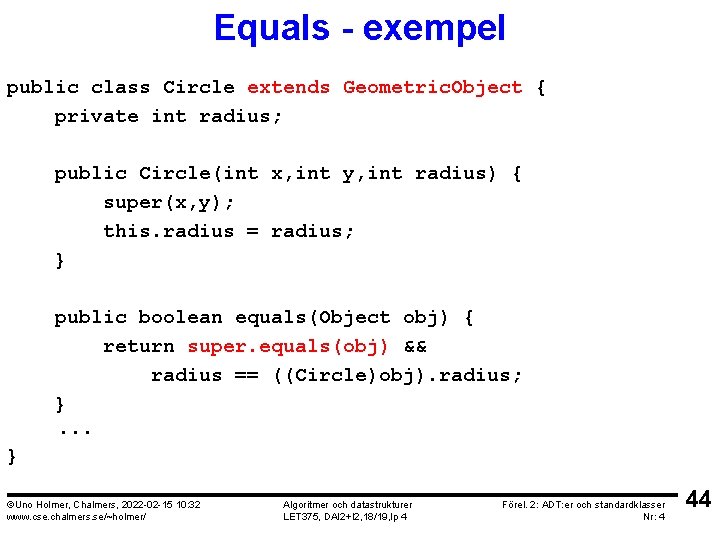 Equals - exempel

public class Circle extends GeometricObject {
    private int radius;

    public Circle(int x,int y,int radius) {
        super(x,y);
        this.radius = radius;
    }

    public boolean equals(Object obj) {
        return super.equals(obj) &&
            radius == ((Circle)obj).radius;
    }
    ...
}

©Uno Holmer, Chalmers, 2022-02-15 10:32
www.cse.chalmers.se/~holmer/

Algoritmer och datastrukturer
LET375, DAI2+I2,18/19,lp 4

Förel. 2: ADT:er och standardklasser
Nr: 4

44